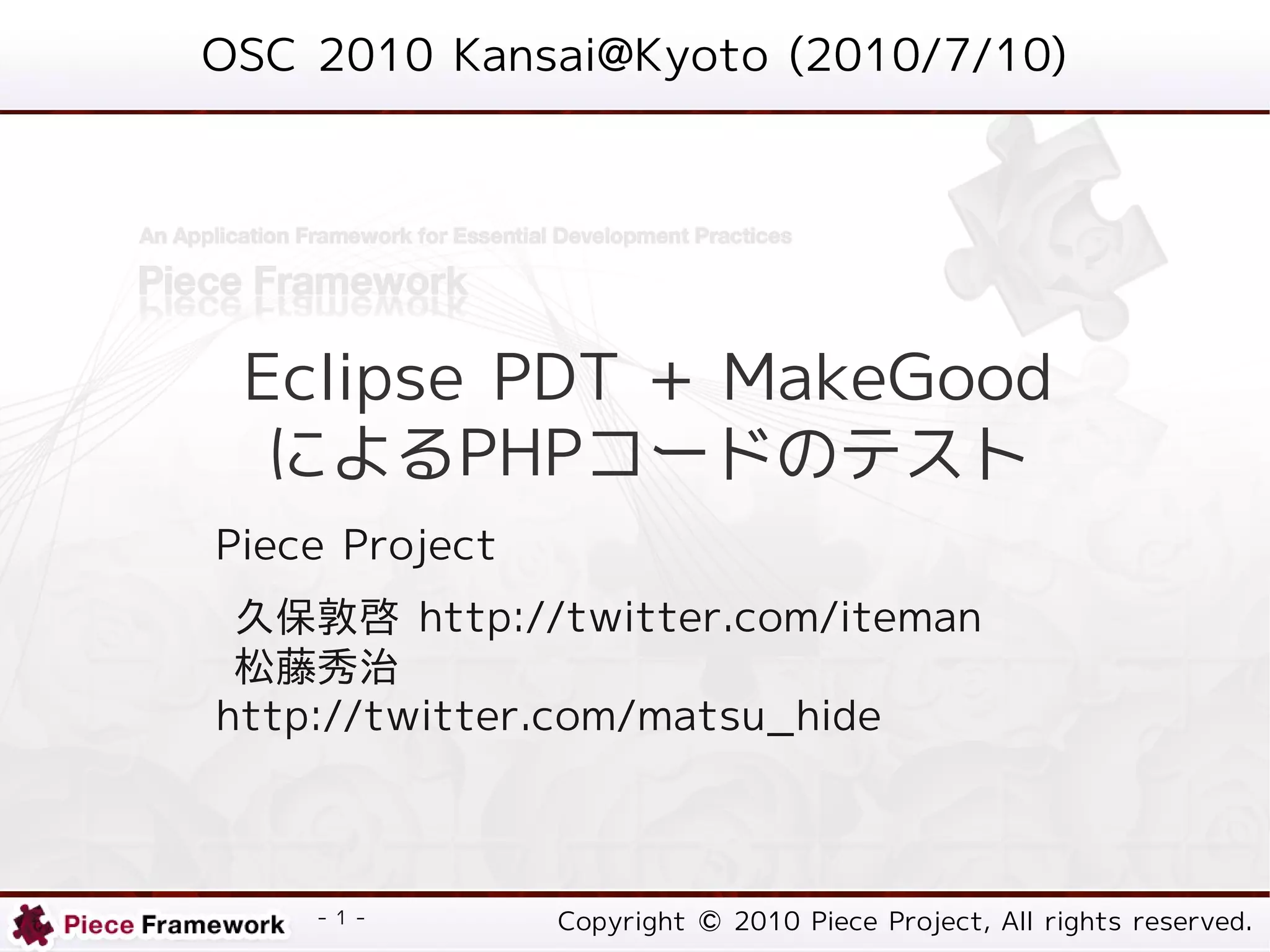 OSC 2010 Kansai@Kyoto (2010/7/10)

An Application Framework for Essential Development Practices

Piece Framework

Eclipse PDT + MakeGood によるPHPコードのテスト

Piece Project

久保敦啓 http://twitter.com/iteman
松藤秀治
http://twitter.com/matsu_hide

Piece Framework

- 1 -

Copyright © 2010 Piece Project, All rights reserved.